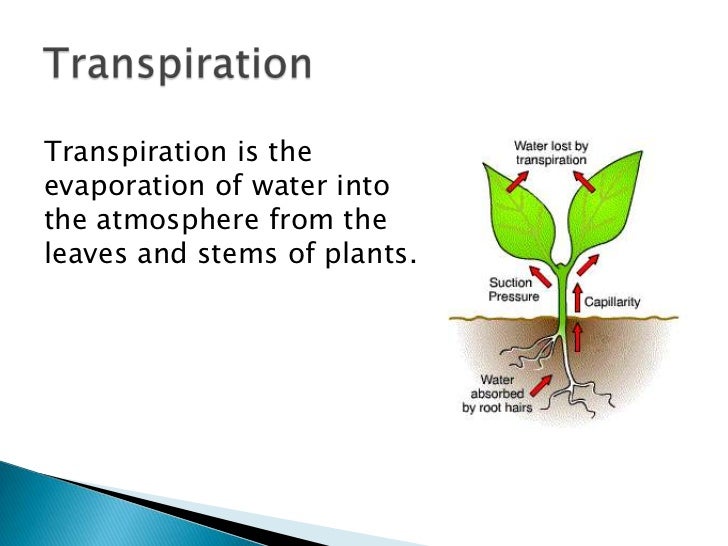 Transpiration

Transpiration is the evaporation of water into the atmosphere from the leaves and stems of plants.

Water lost by transpiration

Suction Pressure

Capillarity

Water absorbed by root hairs